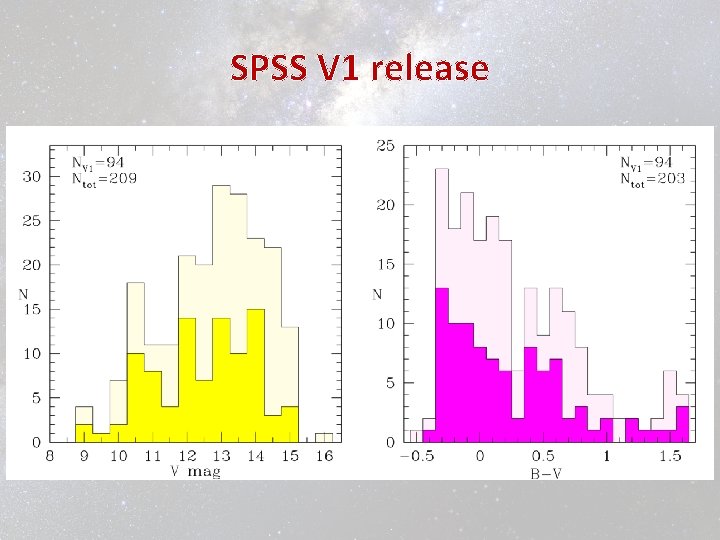 SPSS V1 release

$N_{V1}=94$
$N_{tot}=209$

30
25
20
15
10
5
0
N
8 9 10 11 12 13 14 15 16
V mag

$N_{V1}=94$
$N_{tot}=203$

25
20
15
10
5
0
N
−0.5 0 0.5 1 1.5
B−V